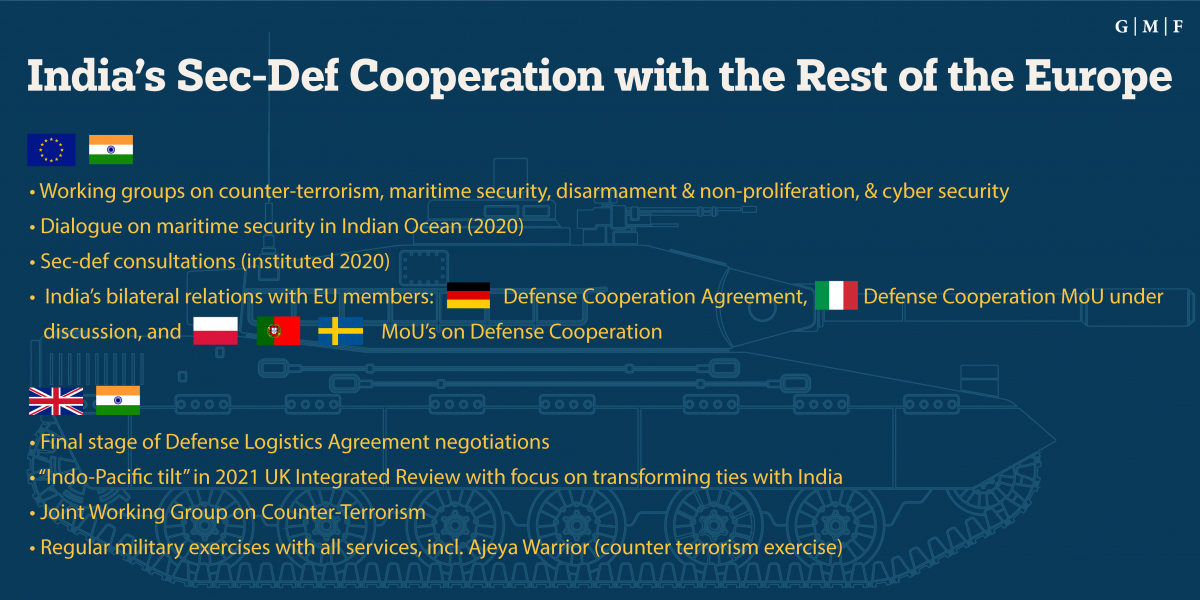 G | M | F

India's Sec-Def Cooperation with the Rest of the Europe

• Working groups on counter-terrorism, maritime security, disarmament & non-proliferation, & cyber security
• Dialogue on maritime security in Indian Ocean (2020)
• Sec-def consultations (instituted 2020)
• India's bilateral relations with EU members: Defense Cooperation Agreement, Defense Cooperation MoU under discussion, and MoU's on Defense Cooperation

• Final stage of Defense Logistics Agreement negotiations
• "Indo-Pacific tilt" in 2021 UK Integrated Review with focus on transforming ties with India
• Joint Working Group on Counter-Terrorism
• Regular military exercises with all services, incl. Ajeya Warrior (counter terrorism exercise)